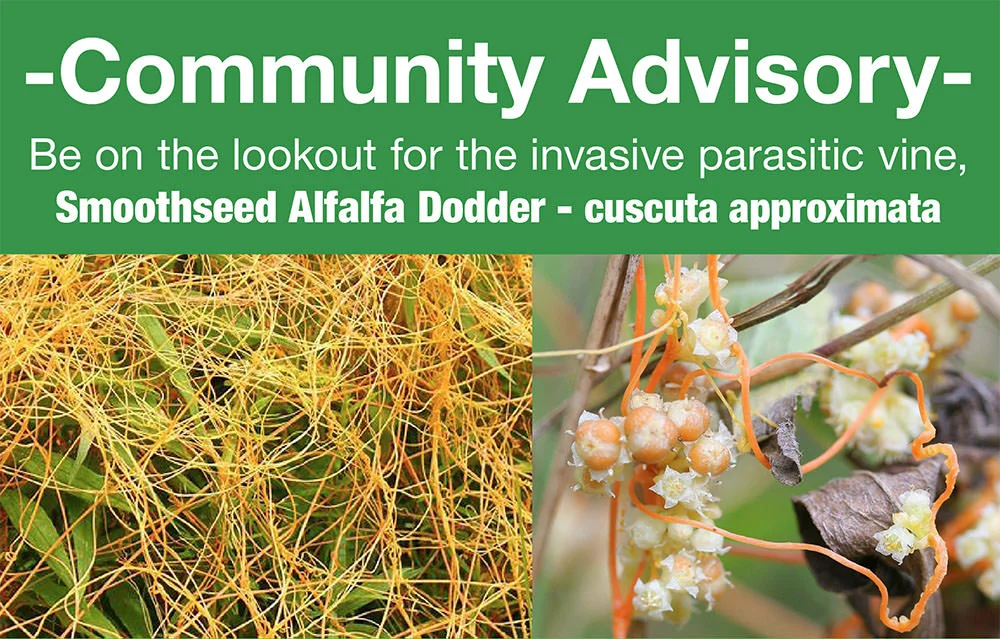 -Community Advisory-

Be on the lookout for the invasive parasitic vine,
Smoothseed Alfalfa Dodder - cuscuta approximata